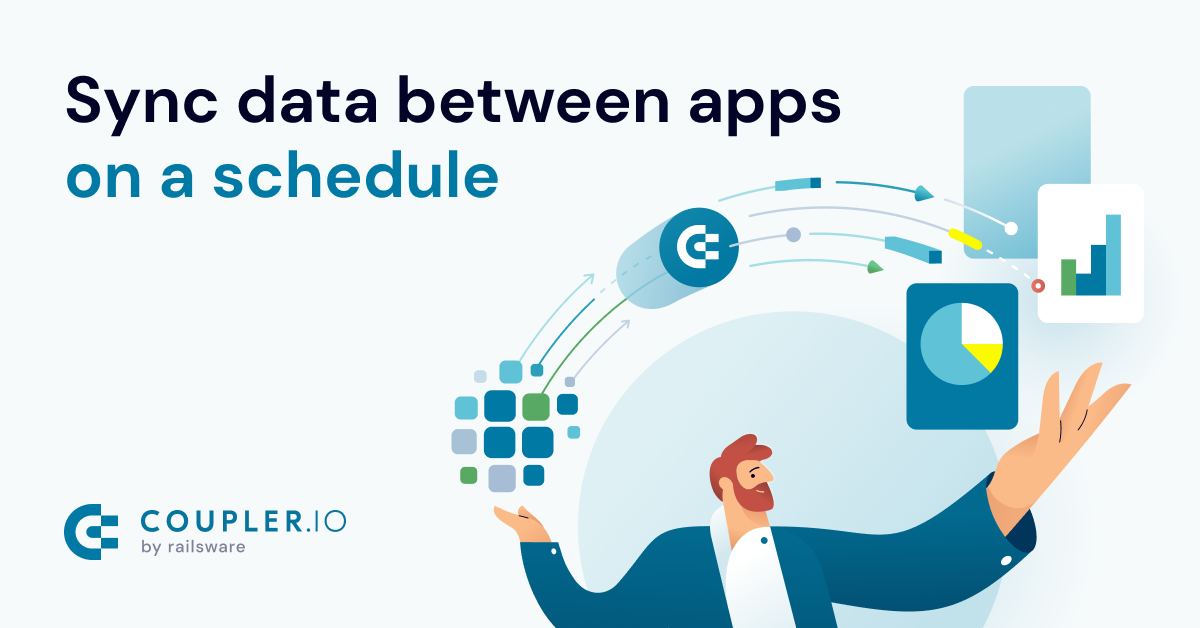 Sync data between apps
on a schedule

COUPLER.IO
by railsware